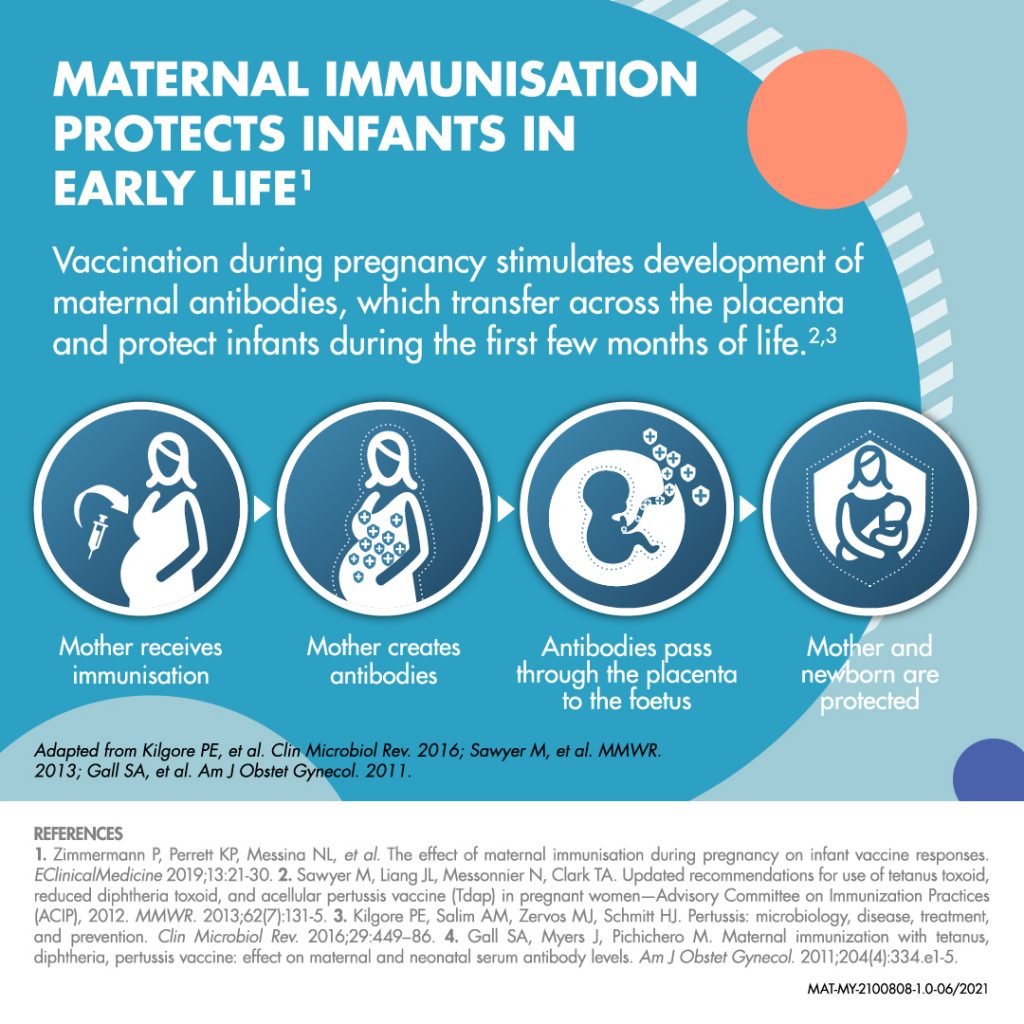 MATERNAL IMMUNISATION PROTECTS INFANTS IN EARLY LIFE$^1$

Vaccination during pregnancy stimulates development of maternal antibodies, which transfer across the placenta and protect infants during the first few months of life.$^{2,3}$

Mother receives immunisation

Mother creates antibodies

Antibodies pass through the placenta to the foetus

Mother and newborn are protected

Adapted from Kilgore PE, et al. Clin Microbiol Rev. 2016; Sawyer M, et al. MMWR. 2013; Gall SA, et al. Am J Obstet Gynecol. 2011.

REFERENCES
1. Zimmermann P, Perrett KP, Messina NL, et al. The effect of maternal immunisation during pregnancy on infant vaccine responses. EClinicalMedicine 2019;13:21-30. 2. Sawyer M, Liang JL, Messonnier N, Clark TA. Updated recommendations for use of tetanus toxoid, reduced diphtheria toxoid, and acellular pertussis vaccine (Tdap) in pregnant women—Advisory Committee on Immunization Practices (ACIP), 2012. MMWR. 2013;62(7):131-5. 3. Kilgore PE, Salim AM, Zervos MJ, Schmitt HJ. Pertussis: microbiology, disease, treatment, and prevention. Clin Microbiol Rev. 2016;29:449–86. 4. Gall SA, Myers J, Pichichero M. Maternal immunization with tetanus, diphtheria, pertussis vaccine: effect on maternal and neonatal serum antibody levels. Am J Obstet Gynecol. 2011;204(4):334.e1-5.

MAT-MY-2100808-1.0-06/2021